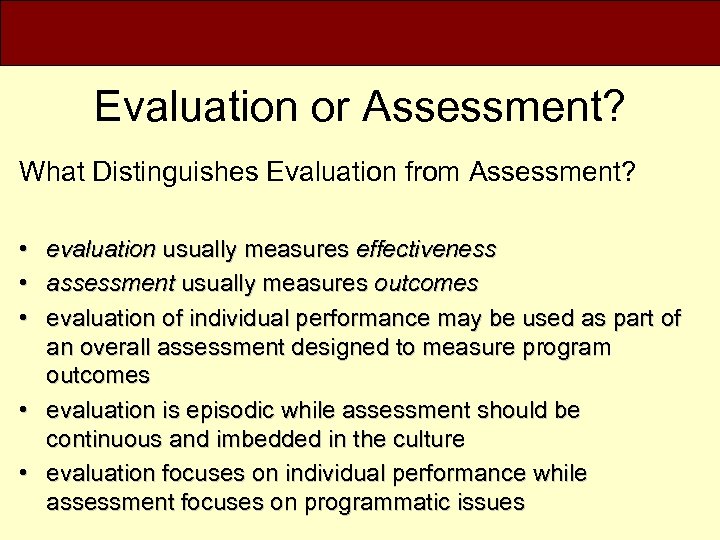 Evaluation or Assessment?

What Distinguishes Evaluation from Assessment?

• evaluation usually measures effectiveness
• assessment usually measures outcomes
• evaluation of individual performance may be used as part of an overall assessment designed to measure program outcomes
• evaluation is episodic while assessment should be continuous and imbedded in the culture
• evaluation focuses on individual performance while assessment focuses on programmatic issues